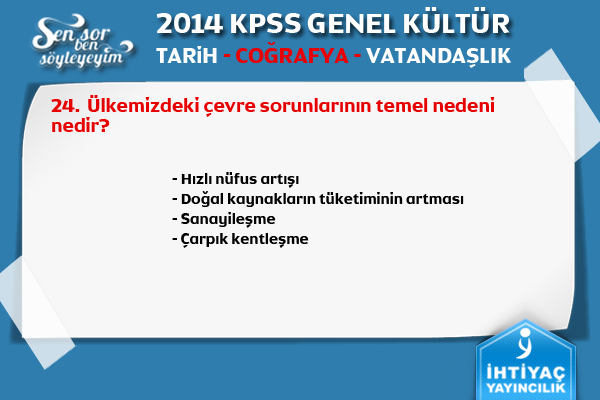 Sen sor ben söyleyeyim

2014 KPSS GENEL KÜLTÜR
TARİH - COĞRAFYA - VATANDAŞLIK

24. Ülkemizdeki çevre sorunlarının temel nedeni nedir?

- Hızlı nüfus artışı
- Doğal kaynakların tüketiminin artması
- Sanayileşme
- Çarpık kentleşme

İHTİYAÇ YAYINCILIK